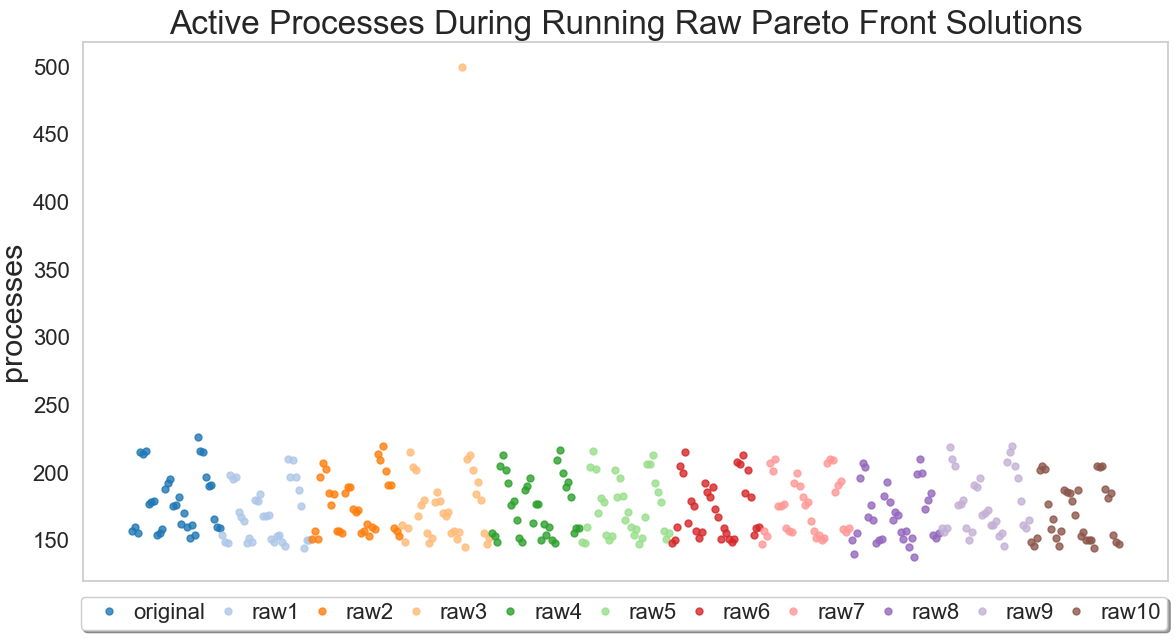 Active Processes During Running Raw Pareto Front Solutions

processes

500
450
400
350
300
250
200
150

original raw1 raw2 raw3 raw4 raw5 raw6 raw7 raw8 raw9 raw10